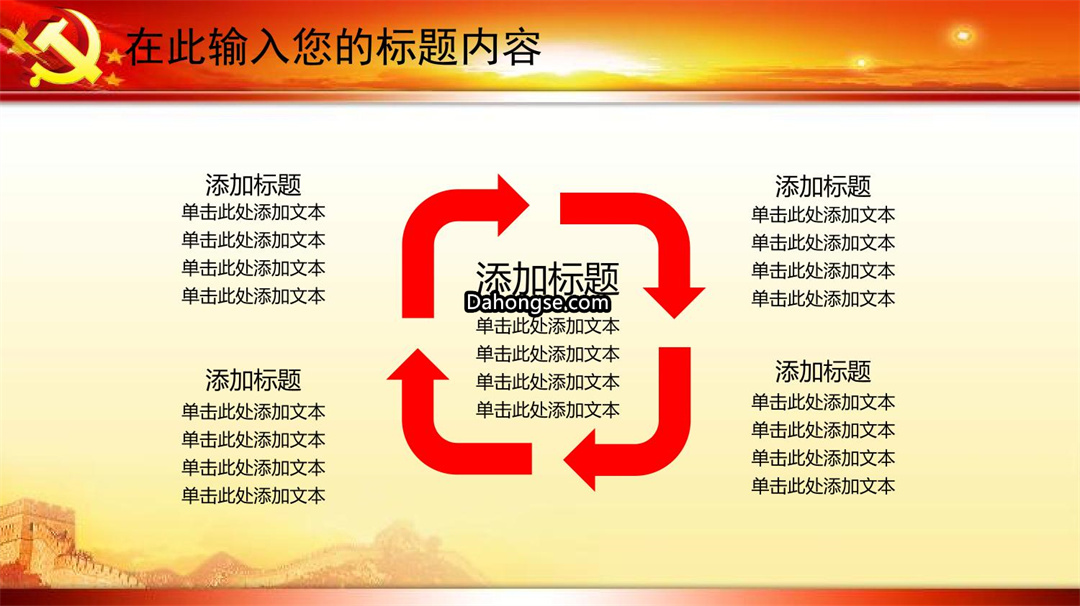 在此输入您的标题内容

添加标题
单击此处添加文本
单击此处添加文本
单击此处添加文本
单击此处添加文本

添加标题
单击此处添加文本
单击此处添加文本
单击此处添加文本
单击此处添加文本

添加标题
Dahongse.com
单击此处添加文本
单击此处添加文本
单击此处添加文本
单击此处添加文本

添加标题
单击此处添加文本
单击此处添加文本
单击此处添加文本
单击此处添加文本

添加标题
单击此处添加文本
单击此处添加文本
单击此处添加文本
单击此处添加文本